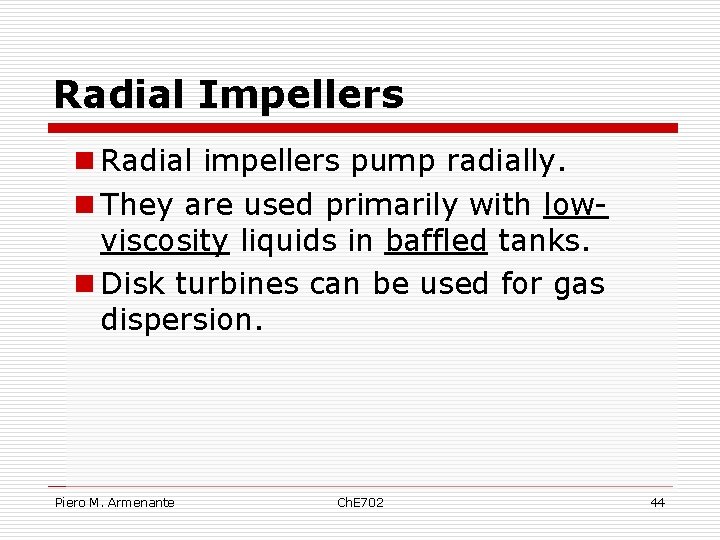 Radial Impellers

Radial impellers pump radially.

They are used primarily with low-viscosity liquids in baffled tanks.

Disk turbines can be used for gas dispersion.

Piero M. Armenante ChE702 44